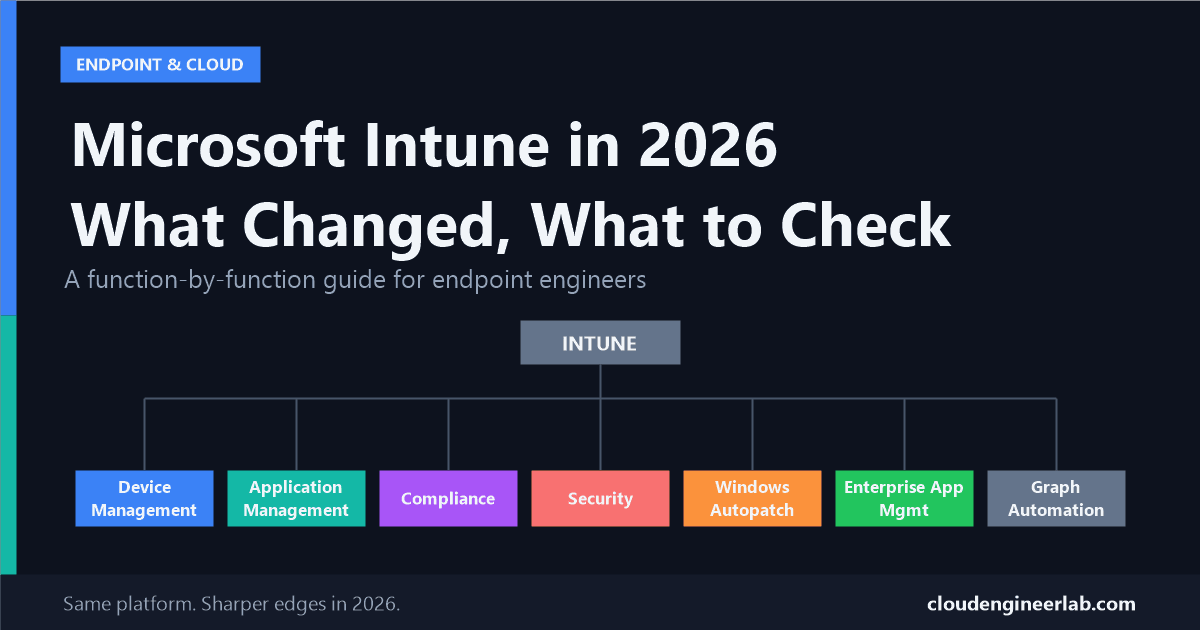 ENDPOINT & CLOUD

Microsoft Intune in 2026
What Changed, What to Check

A function-by-function guide for endpoint engineers

INTUNE

Device Management

Application Management

Compliance

Security

Windows Autopatch

Enterprise App Mgmt

Graph Automation

Same platform. Sharper edges in 2026.

cloudengineerlab.com